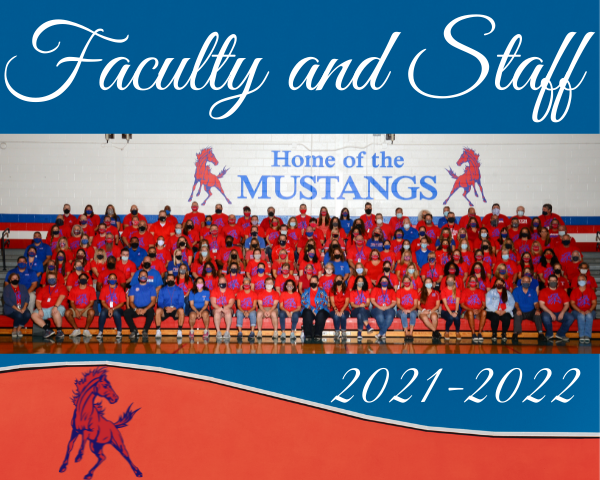 Faculty and Staff

Home of the
MUSTANGS

2021-2022